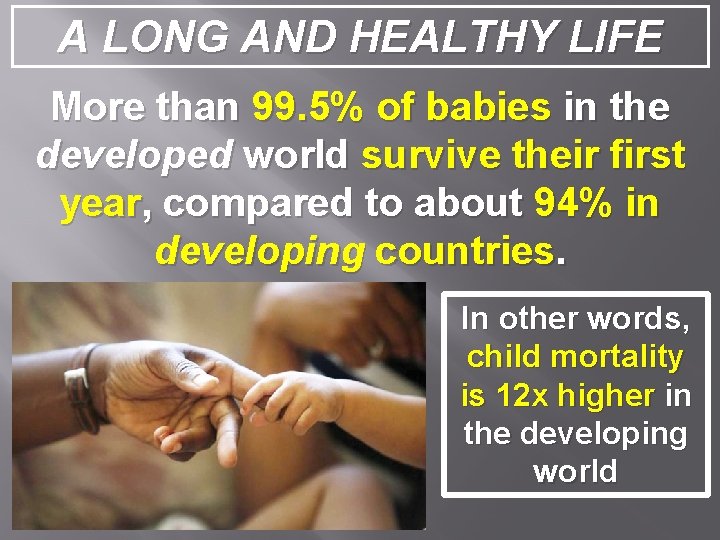 A LONG AND HEALTHY LIFE

More than 99.5% of babies in the developed world survive their first year, compared to about 94% in developing countries.

In other words, child mortality is 12x higher in the developing world